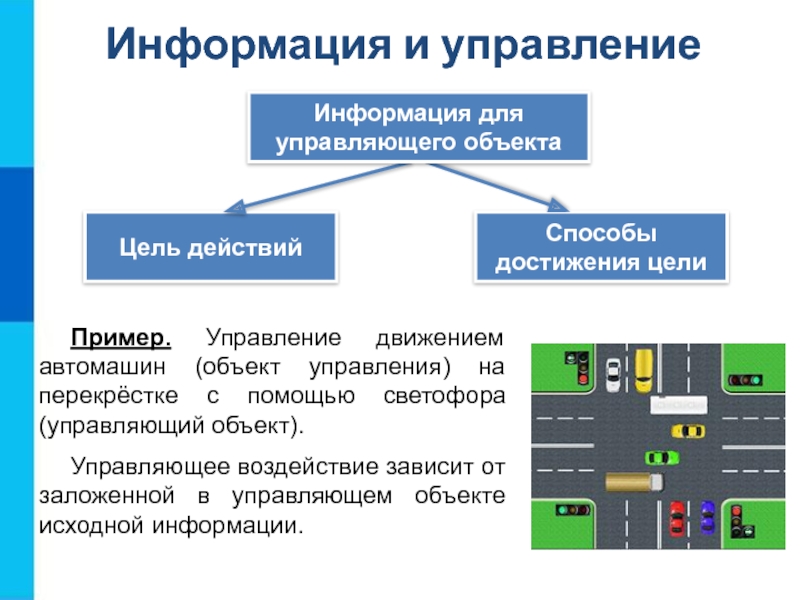 Информация и управление

Информация для управляющего объекта

Цель действий

Способы достижения цели

Пример. Управление движением автомашин (объект управления) на перекрёстке с помощью светофора (управляющий объект).

Управляющее воздействие зависит от заложенной в управляющем объекте исходной информации.